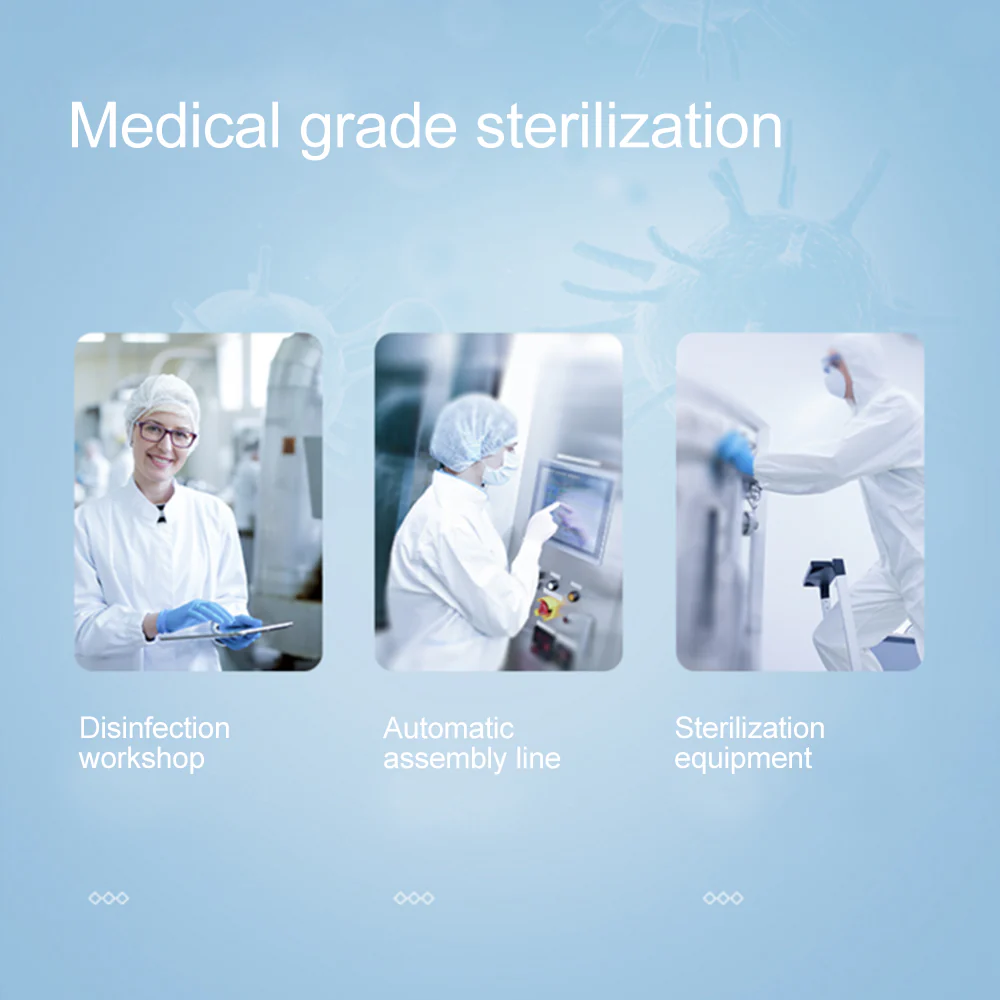 Medical grade sterilization

Disinfection workshop

Automatic assembly line

Sterilization equipment